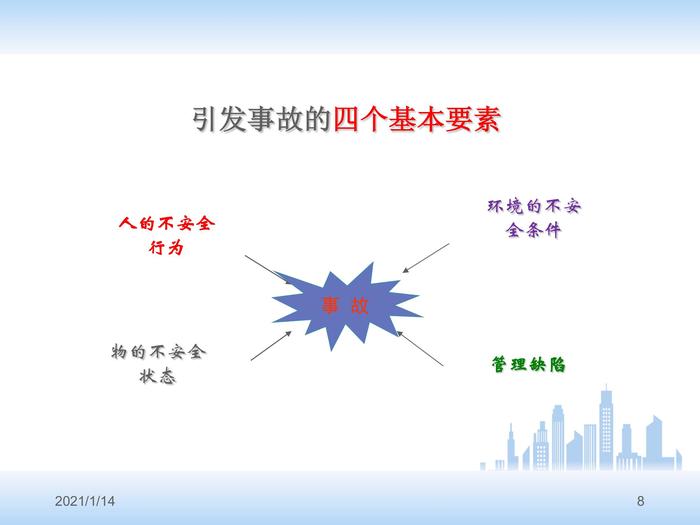 引发事故的四个基本要素

人的不安全行为

环境的不安全条件

事 故

物的不安全状态

管理缺陷

2021/1/14

8